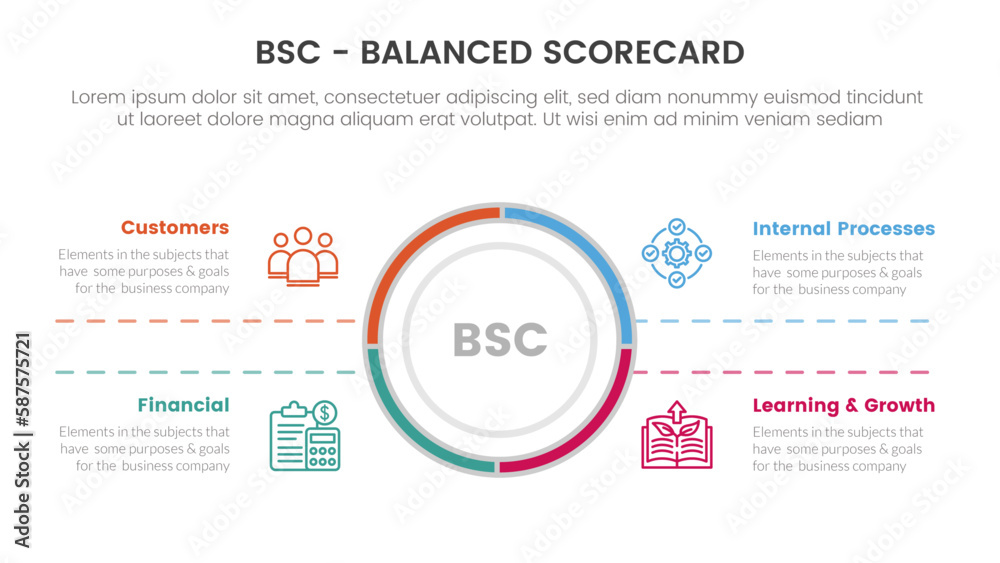 BSC - BALANCED SCORECARD

Lorem ipsum dolor sit amet, consectetuer adipiscing elit, sed diam nonummy euismod tincidunt ut laoreet dolore magna aliquam erat volutpat. Ut wisi enim ad minim veniam sediam

Customers

Elements in the subjects that have some purposes & goals for the business company

Internal Processes

Elements in the subjects that have some purposes & goals for the business company

BSC

Financial

Elements in the subjects that have some purposes & goals for the business company

Learning & Growth

Elements in the subjects that have some purposes & goals for the business company

Adobe Stock | #587575721